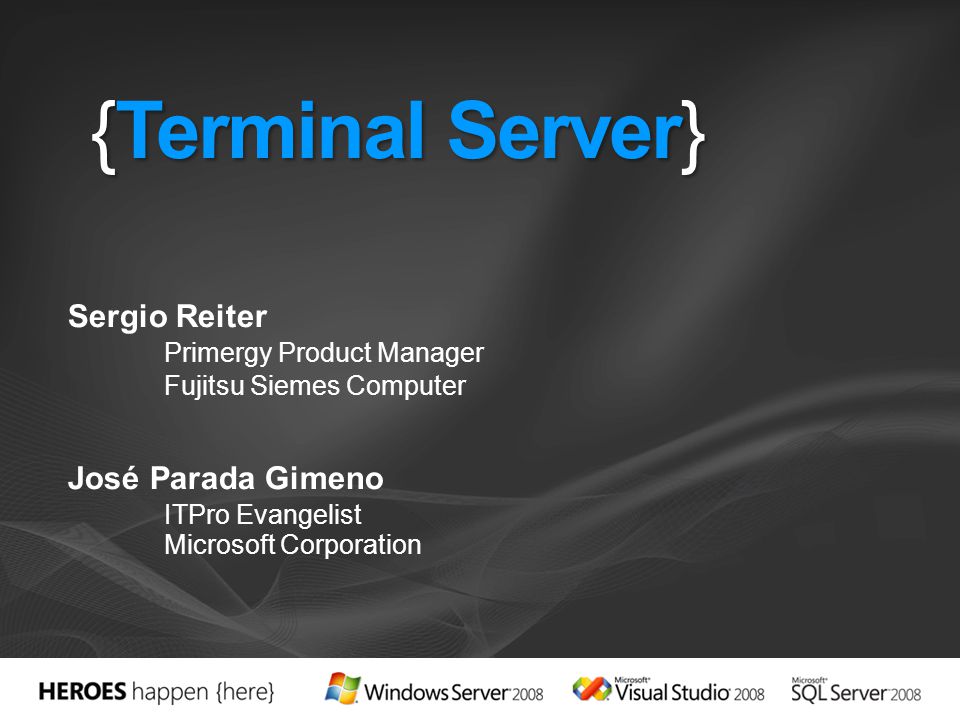 {Terminal Server}

Sergio Reiter
Primergy Product Manager
Fujitsu Siemes Computer

José Parada Gimeno
ITPro Evangelist
Microsoft Corporation

HEROES happen {here} Windows Server 2008 Microsoft Visual Studio 2008 Microsoft SQL Server 2008